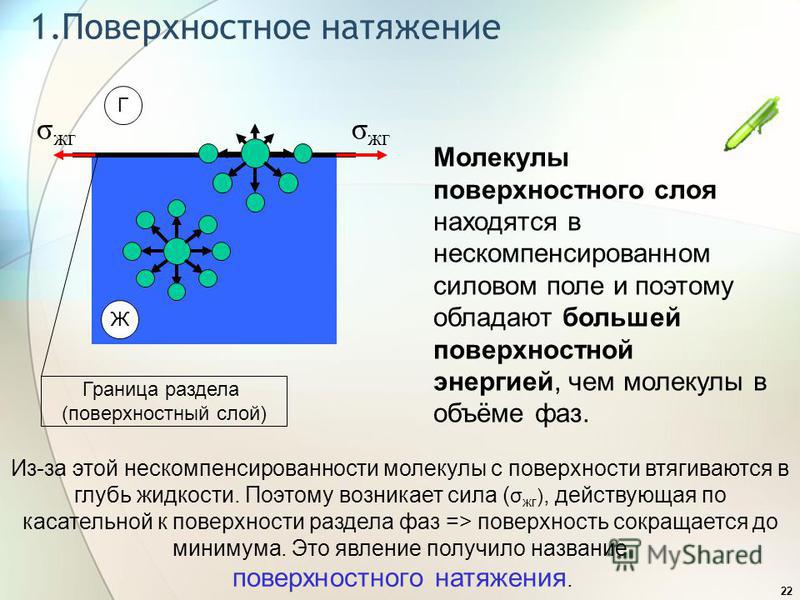 1.Поверхностное натяжение

Г

$\sigma_{жг}$

$\sigma_{жг}$

Ж

Граница раздела (поверхностный слой)

Молекулы поверхностного слоя находятся в нескомпенсированном силовом поле и поэтому обладают большей поверхностной энергией, чем молекулы в объёме фаз.

Из-за этой нескомпенсированности молекулы с поверхности втягиваются в глубь жидкости. Поэтому возникает сила ($\sigma_{жг}$), действующая по касательной к поверхности раздела фаз => поверхность сокращается до минимума. Это явление получило название поверхностного натяжения.

MyShared

22